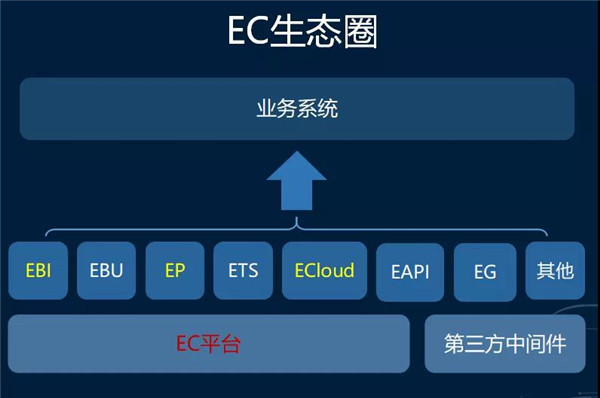 EC生态圈

业务系统

EBI

EBU

EP

ETS

ECloud

EAPI

EG

其他

EC平台

第三方中间件